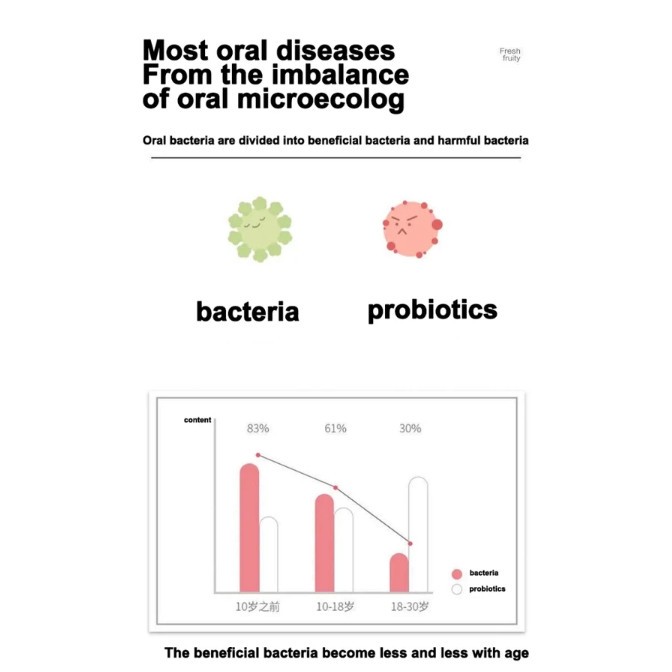 Most oral diseases From the imbalance of oral microecolog

Fresh fruity

Oral bacteria are divided into beneficial bacteria and harmful bacteria

bacteria

probiotics

content

83%

61%

30%

10岁之前

10-18岁

18-30岁

bacteria

probiotics

The beneficial bacteria become less and less with age